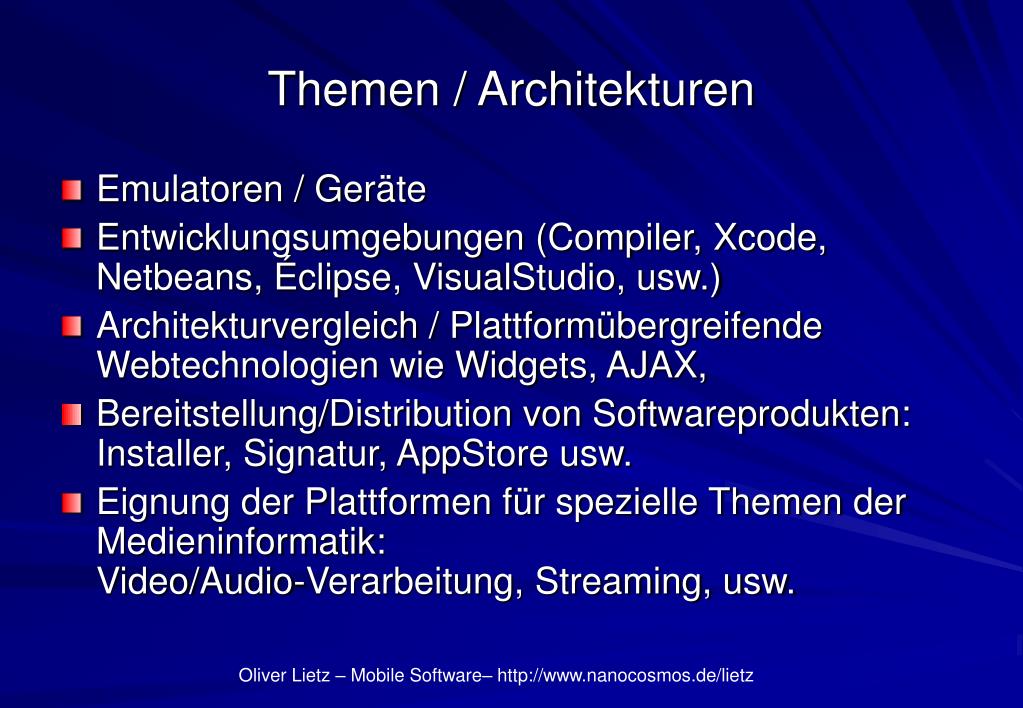 Themen / Architekturen

Emulatoren / Geräte

Entwicklungsumgebungen (Compiler, Xcode, Netbeans, Eclipse, VisualStudio, usw.)

Architekturvergleich / Plattformübergreifende Webtechnologien wie Widgets, AJAX,

Bereitstellung/Distribution von Softwareprodukten: Installer, Signatur, AppStore usw.

Eignung der Plattformen für spezielle Themen der Medieninformatik:
Video/Audio-Verarbeitung, Streaming, usw.

Oliver Lietz – Mobile Software– http://www.nanocosmos.de/lietz